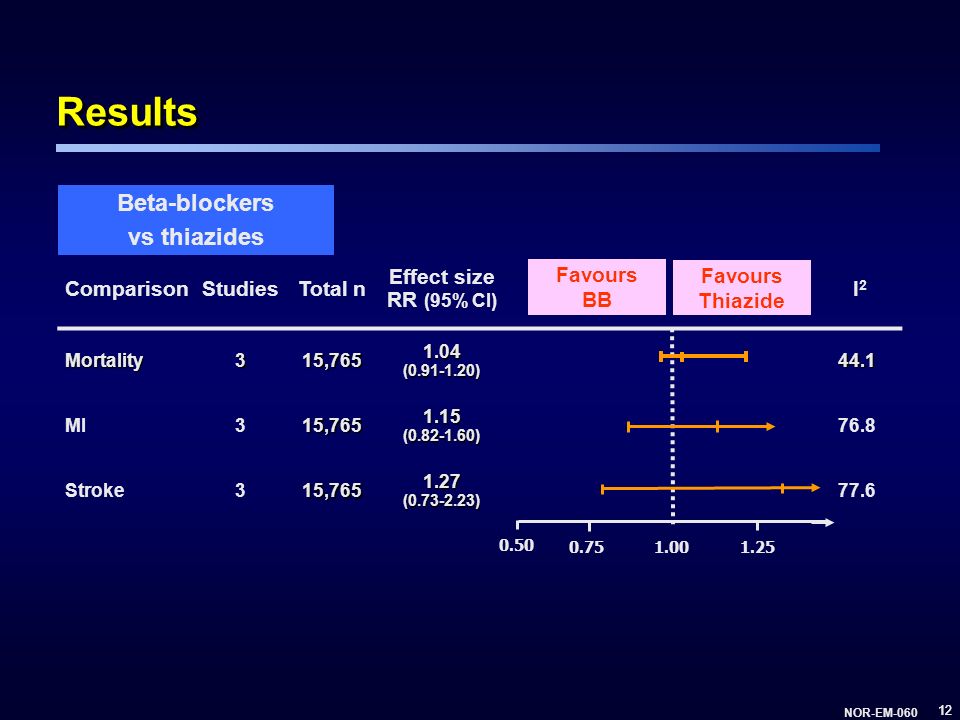 Results

Beta-blockers vs thiazides

| Comparison | Studies | Total n | Effect size RR (95% CI) | Favours BB | Favours Thiazide | $I^2$ |
|---|---|---|---|---|---|---|
| Mortality | 3 | 15,765 | 1.04 (0.91-1.20) | | | 44.1 |
| MI | 3 | 15,765 | 1.15 (0.82-1.60) | | | 76.8 |
| Stroke | 3 | 15,765 | 1.27 (0.73-2.23) | | | 77.6 |

0.50 0.75 1.00 1.25

NOR-EM-060 12